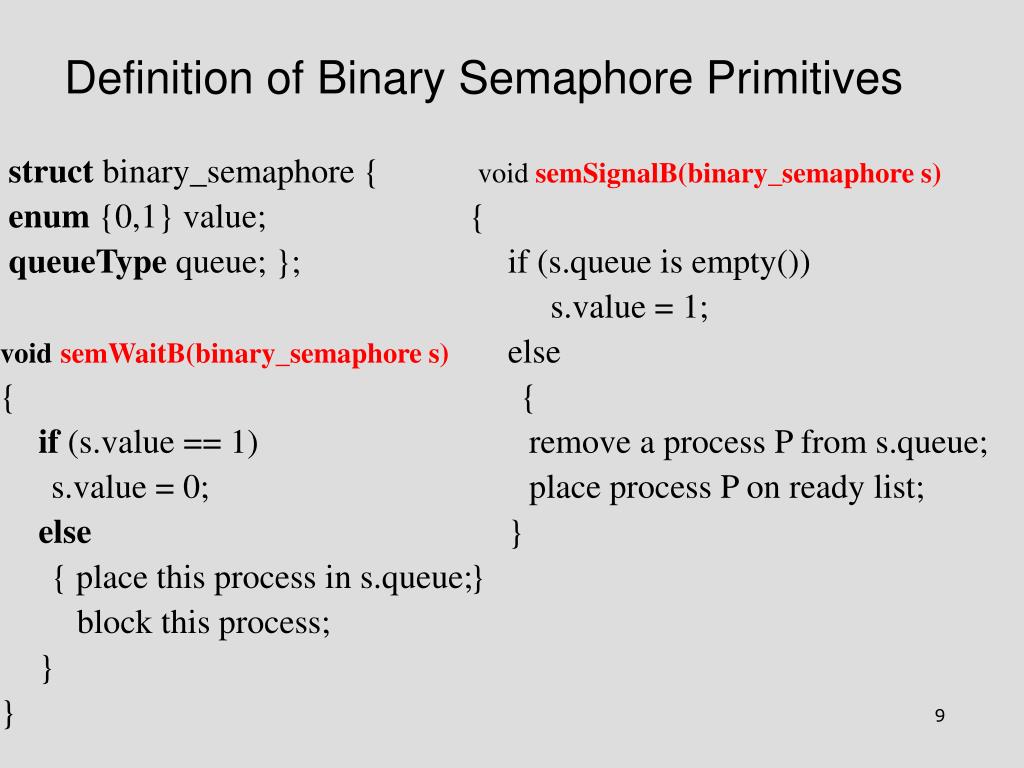 Definition of Binary Semaphore Primitives

struct binary_semaphore {
enum {0,1} value;
queueType queue; };

void semWaitB(binary_semaphore s)
{
if (s.value == 1)
s.value = 0;
else
{ place this process in s.queue;}
block this process;
}
}

void semSignalB(binary_semaphore s)
{
if (s.queue is empty())
s.value = 1;
else
{
remove a process P from s.queue;
place process P on ready list;
}

9